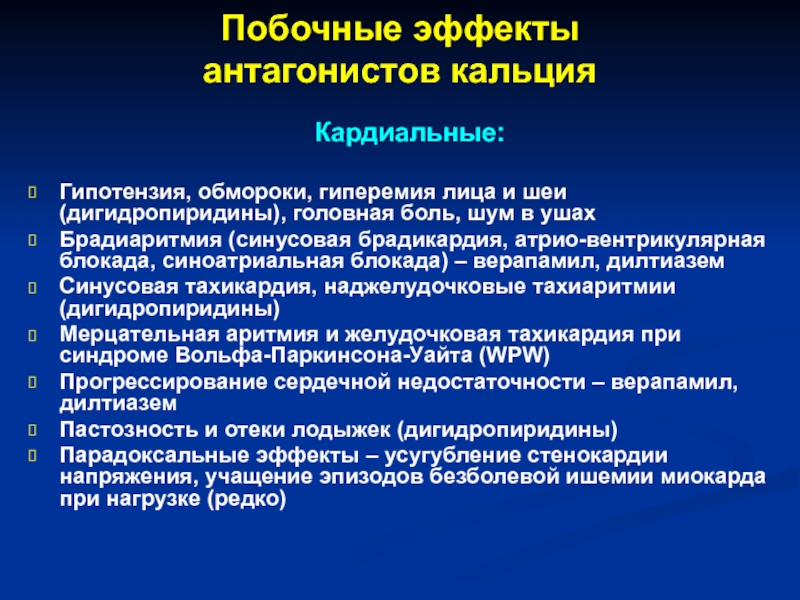 Побочные эффекты антагонистов кальция

Кардиальные:

Гипотензия, обмороки, гиперемия лица и шеи (дигидропиридины), головная боль, шум в ушах
Брадиаритмия (синусовая брадикардия, атрио-вентрикулярная блокада, синоатриальная блокада) – верапамил, дилтиазем
Синусовая тахикардия, наджелудочковые тахиаритмии (дигидропиридины)
Мерцательная аритмия и желудочковая тахикардия при синдроме Вольфа-Паркинсона-Уайта (WPW)
Прогрессирование сердечной недостаточности – верапамил, дилтиазем
Пастозность и отеки лодыжек (дигидропиридины)
Парадоксальные эффекты – усугубление стенокардии напряжения, учащение эпизодов безболевой ишемии миокарда при нагрузке (редко)